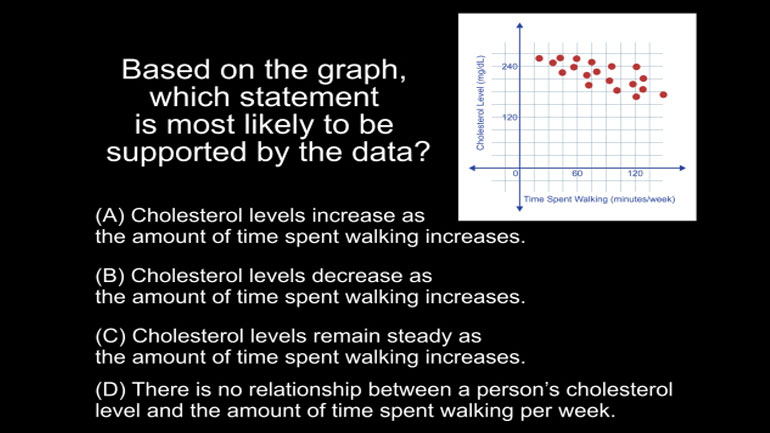 Based on the graph, which statement is most likely to be supported by the data?

Cholesterol Level (mg/dL)

240

120

0

60

120

Time Spent Walking (minutes/week)

(A) Cholesterol levels increase as the amount of time spent walking increases.

(B) Cholesterol levels decrease as the amount of time spent walking increases.

(C) Cholesterol levels remain steady as the amount of time spent walking increases.

(D) There is no relationship between a person's cholesterol level and the amount of time spent walking per week.